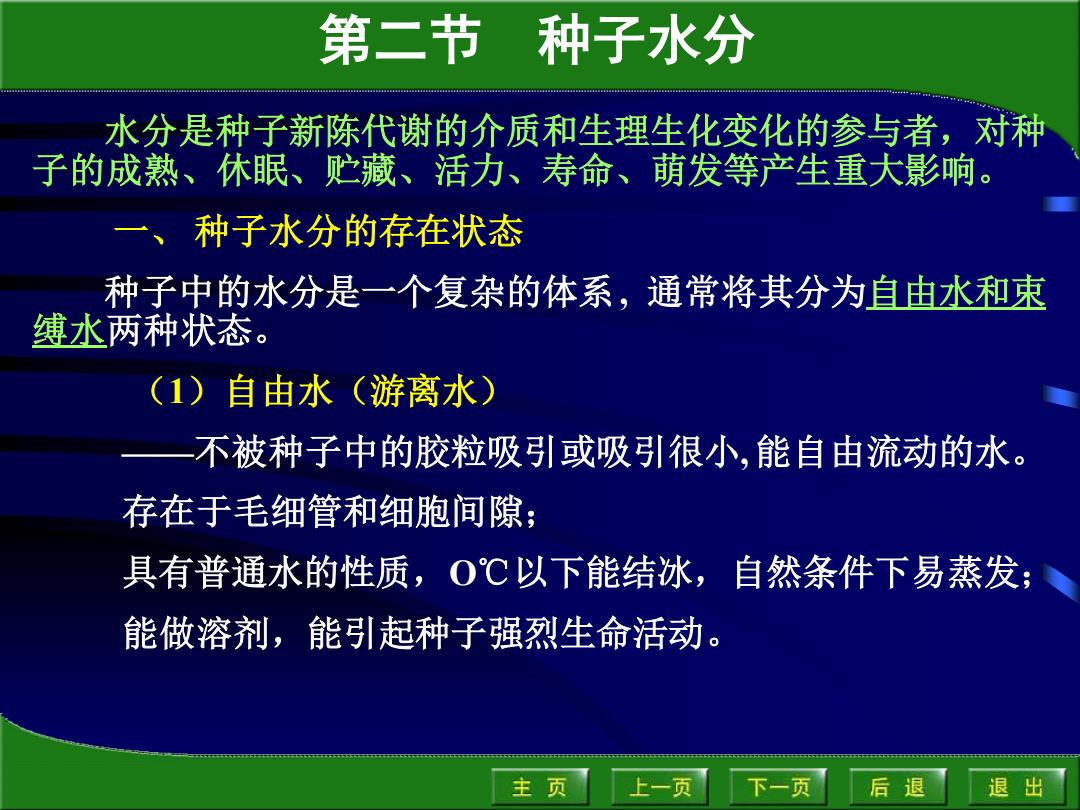 第二节　种子水分

水分是种子新陈代谢的介质和生理生化变化的参与者，对种子的成熟、休眠、贮藏、活力、寿命、萌发等产生重大影响。

一、 种子水分的存在状态

种子中的水分是一个复杂的体系，通常将其分为自由水和束缚水两种状态。

（1）自由水（游离水）

——不被种子中的胶粒吸引或吸引很小,能自由流动的水。

存在于毛细管和细胞间隙；

具有普通水的性质，O℃以下能结冰，自然条件下易蒸发；

能做溶剂，能引起种子强烈生命活动。

主 页　上一页　下一页　后 退　退 出